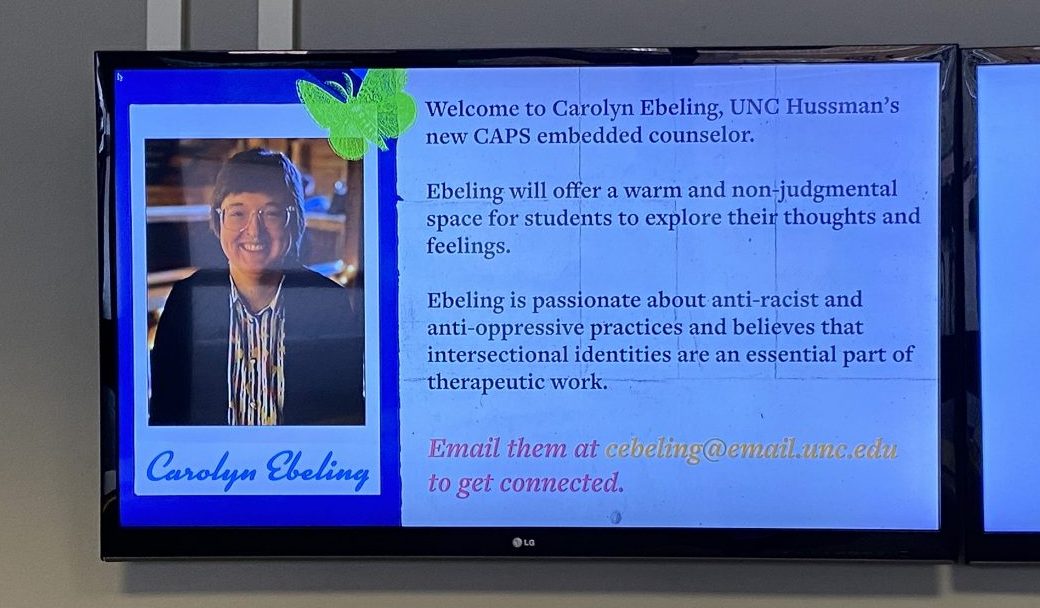 Carolyn Ebeling

Welcome to Carolyn Ebeling, UNC Hussman's new CAPS embedded counselor.

Ebeling will offer a warm and non-judgmental space for students to explore their thoughts and feelings.

Ebeling is passionate about anti-racist and anti-oppressive practices and believes that intersectional identities are an essential part of therapeutic work.

Email them at cebeling@email.unc.edu to get connected.

LG